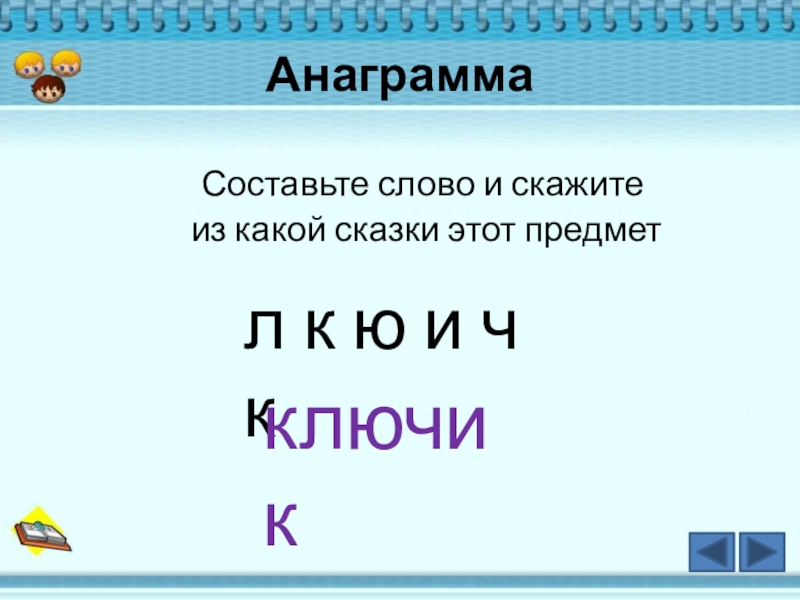 Анаграмма

Составьте слово и скажите из какой сказки этот предмет

Л К Ю И Ч

К КЛЮЧИ

К